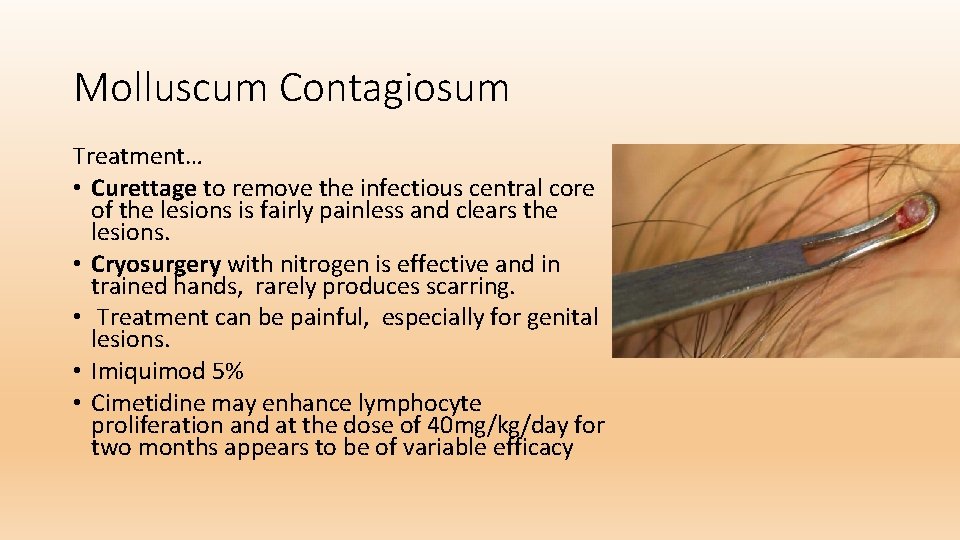 Molluscum Contagiosum

Treatment…

• Curettage to remove the infectious central core of the lesions is fairly painless and clears the lesions.
• Cryosurgery with nitrogen is effective and in trained hands, rarely produces scarring.
• Treatment can be painful, especially for genital lesions.
• Imiquimod 5%
• Cimetidine may enhance lymphocyte proliferation and at the dose of 40mg/kg/day for two months appears to be of variable efficacy